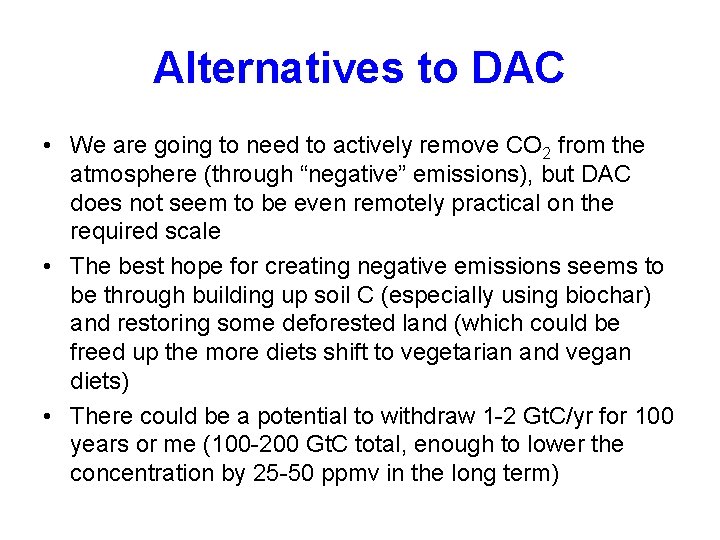 Alternatives to DAC

• We are going to need to actively remove $CO_2$ from the atmosphere (through “negative” emissions), but DAC does not seem to be even remotely practical on the required scale

• The best hope for creating negative emissions seems to be through building up soil C (especially using biochar) and restoring some deforested land (which could be freed up the more diets shift to vegetarian and vegan diets)

• There could be a potential to withdraw 1-2 GtC/yr for 100 years or me (100-200 GtC total, enough to lower the concentration by 25-50 ppmv in the long term)